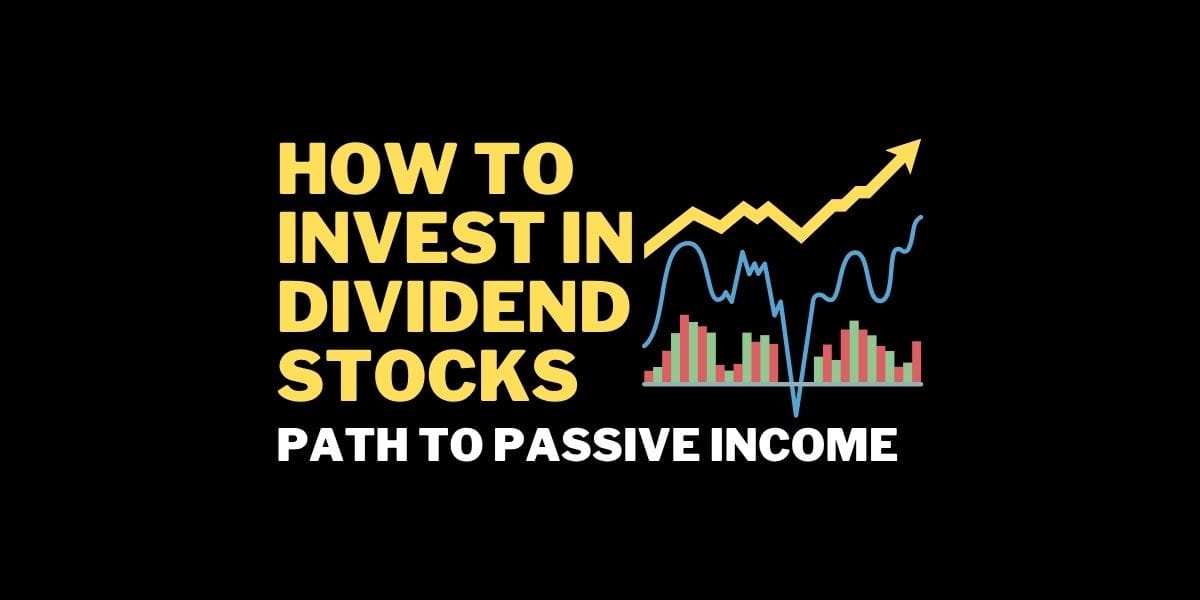 HOW TO INVEST IN DIVIDEND STOCKS

PATH TO PASSIVE INCOME